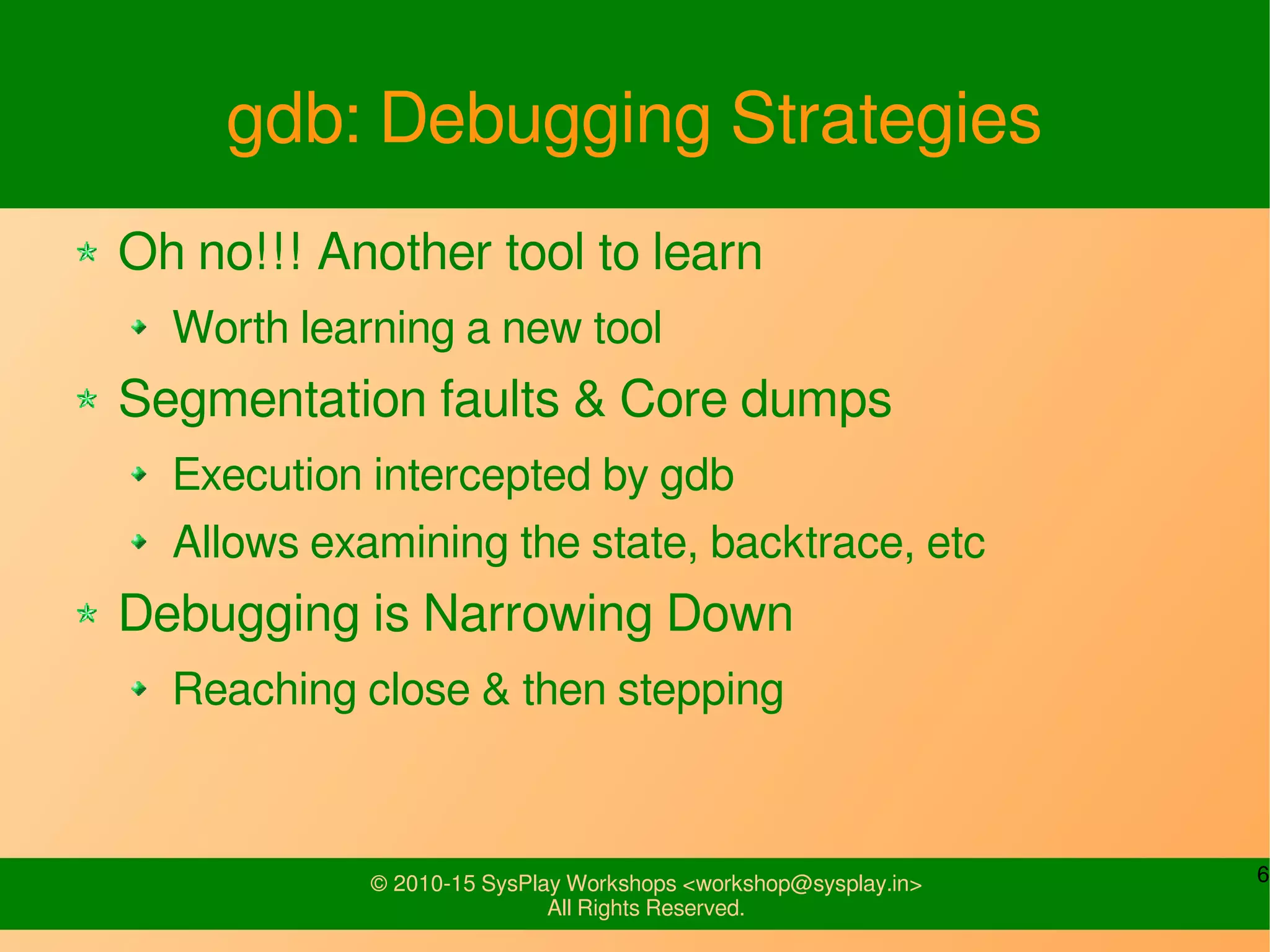 gdb: Debugging Strategies

Oh no!!! Another tool to learn

Worth learning a new tool

Segmentation faults & Core dumps

Execution intercepted by gdb

Allows examining the state, backtrace, etc

Debugging is Narrowing Down

Reaching close & then stepping

© 2010-15 SysPlay Workshops <workshop@sysplay.in>
All Rights Reserved.

6